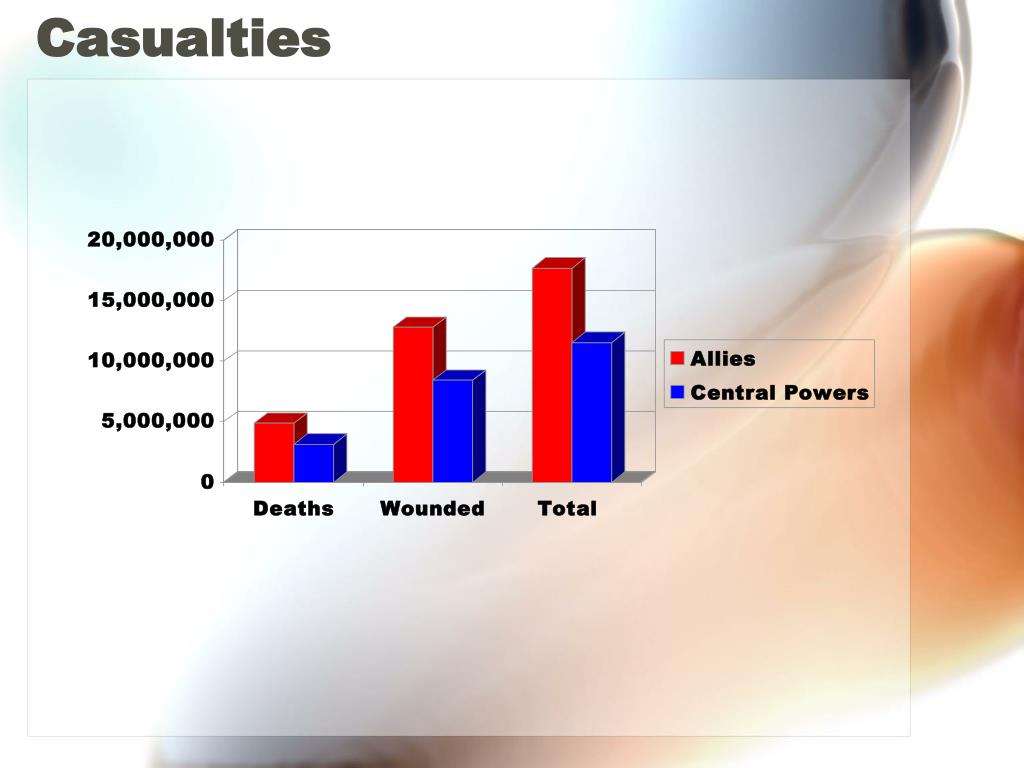 Casualties

20,000,000
15,000,000
10,000,000
5,000,000
0

Deaths
Wounded
Total

Allies
Central Powers